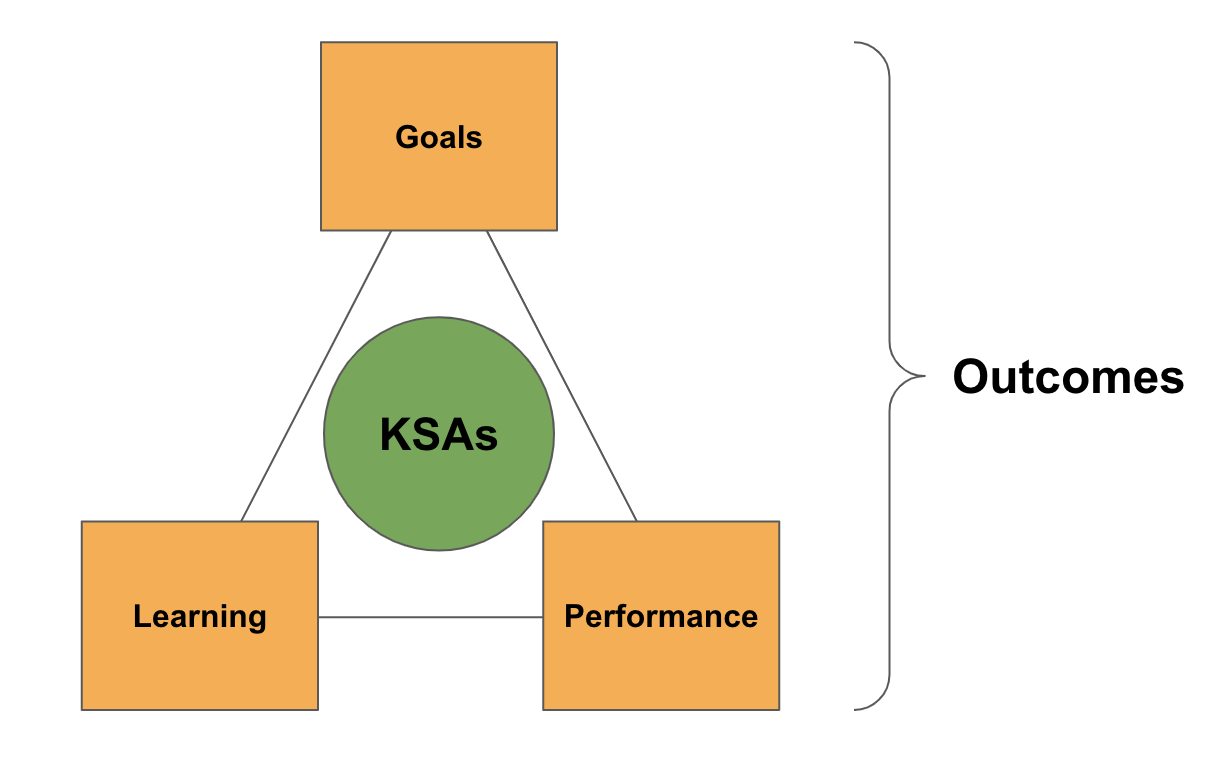 Goals

KSAs

Learning

Performance

Outcomes